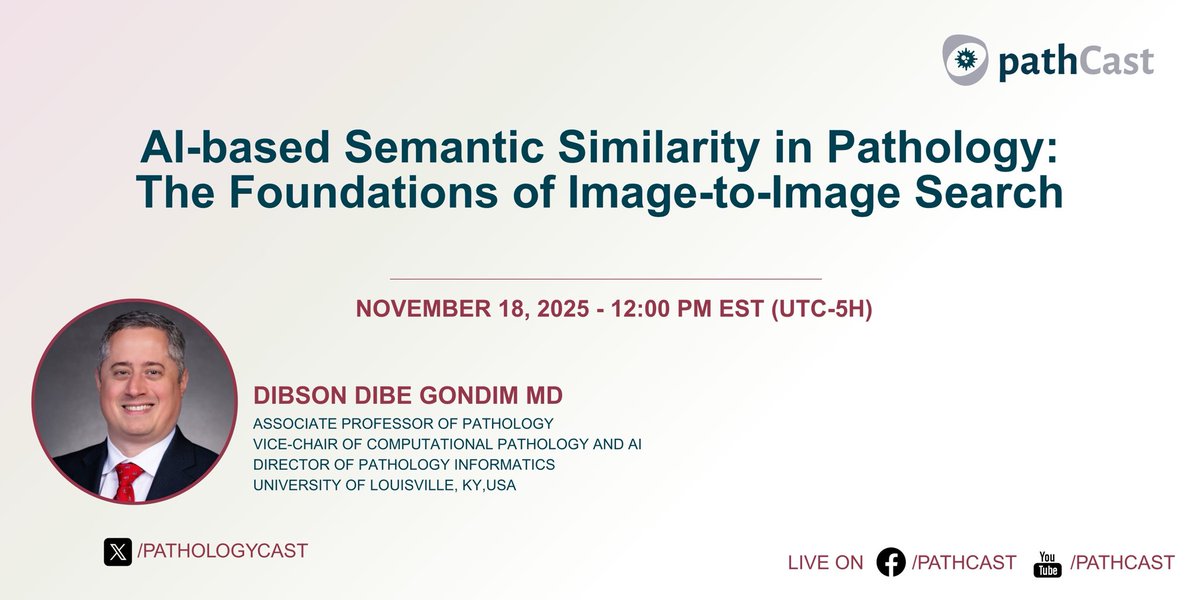 pathCast

AI-based Semantic Similarity in Pathology: The Foundations of Image-to-Image Search

NOVEMBER 18, 2025 - 12:00 PM EST (UTC-5H)

DIBSON DIBE GONDIM MD
ASSOCIATE PROFESSOR OF PATHOLOGY
VICE-CHAIR OF COMPUTATIONAL PATHOLOGY AND AI
DIRECTOR OF PATHOLOGY INFORMATICS
UNIVERSITY OF LOUISVILLE, KY,USA

/PATHOLOGYCAST

LIVE ON /PATHCAST You Tube /PATHCAST